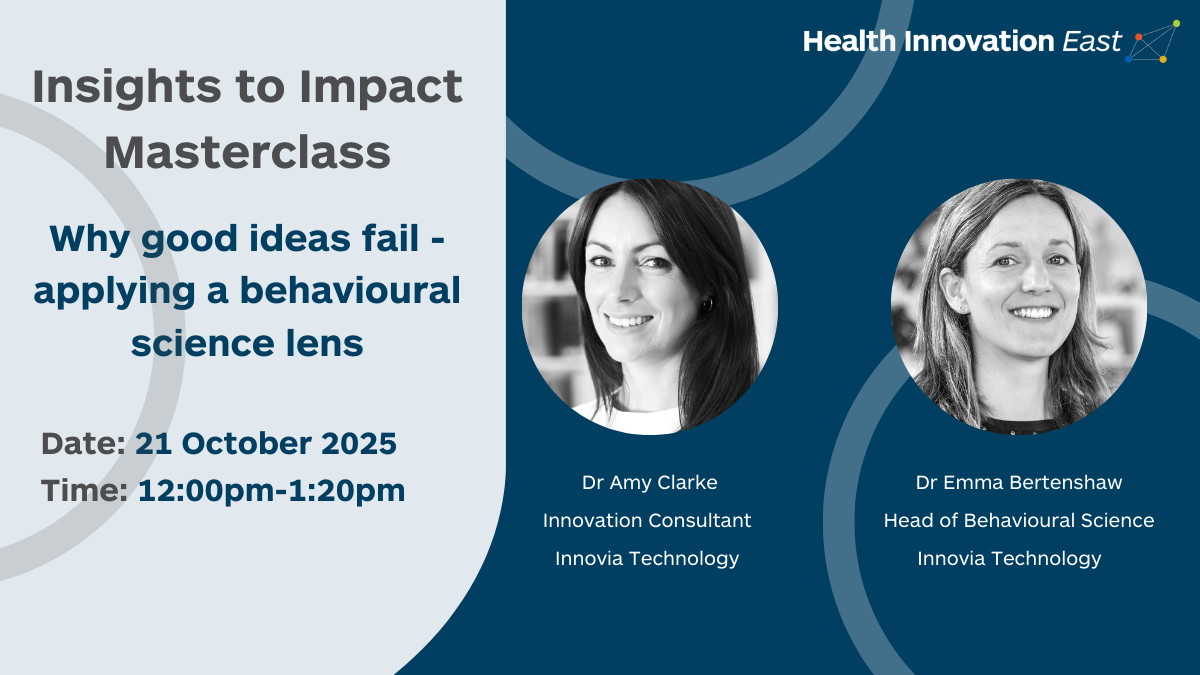 Health Innovation East

Insights to Impact Masterclass

Why good ideas fail - applying a behavioural science lens

Date: 21 October 2025
Time: 12:00pm-1:20pm

Dr Amy Clarke
Innovation Consultant
Innovia Technology

Dr Emma Bertenshaw
Head of Behavioural Science
Innovia Technology